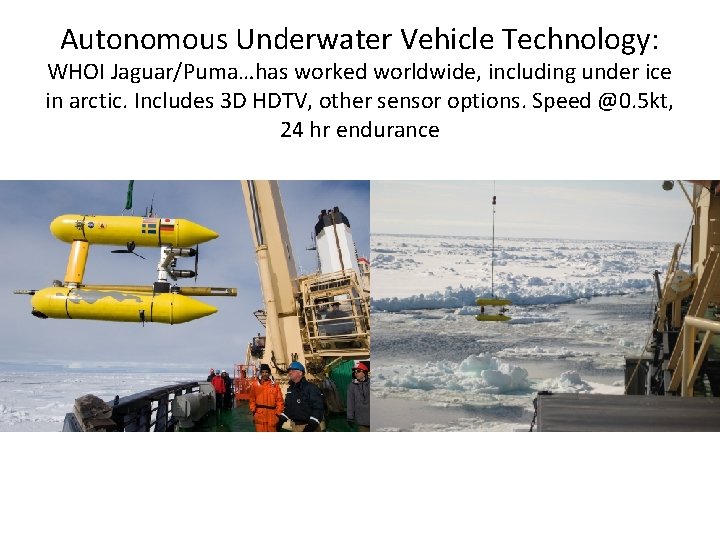 Autonomous Underwater Vehicle Technology:

WHOI Jaguar/Puma…has worked worldwide, including under ice in arctic. Includes 3D HDTV, other sensor options. Speed @0.5kt, 24 hr endurance